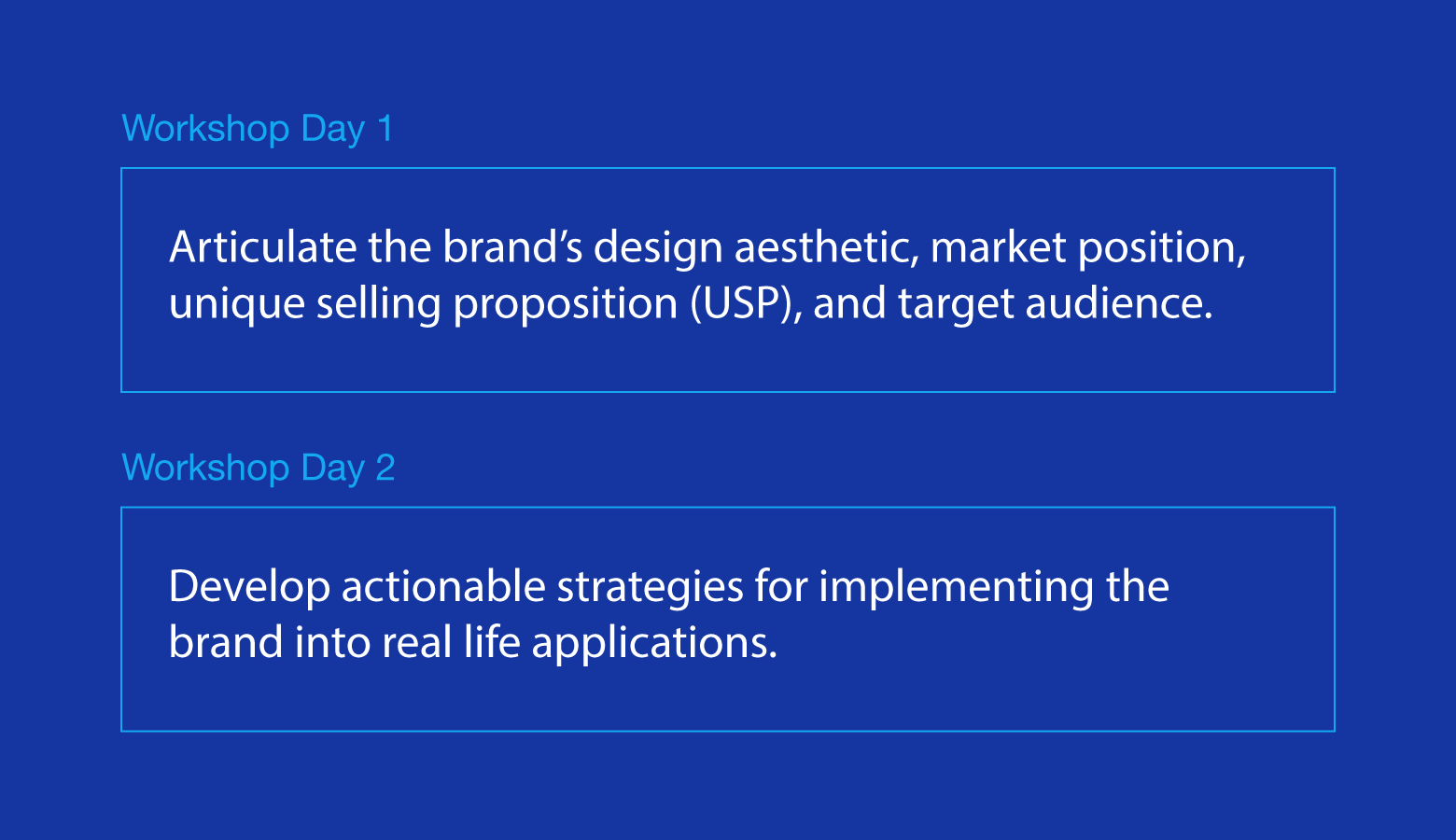 Workshop Day 1

Articulate the brand’s design aesthetic, market position, unique selling proposition (USP), and target audience.

Workshop Day 2

Develop actionable strategies for implementing the brand into real life applications.